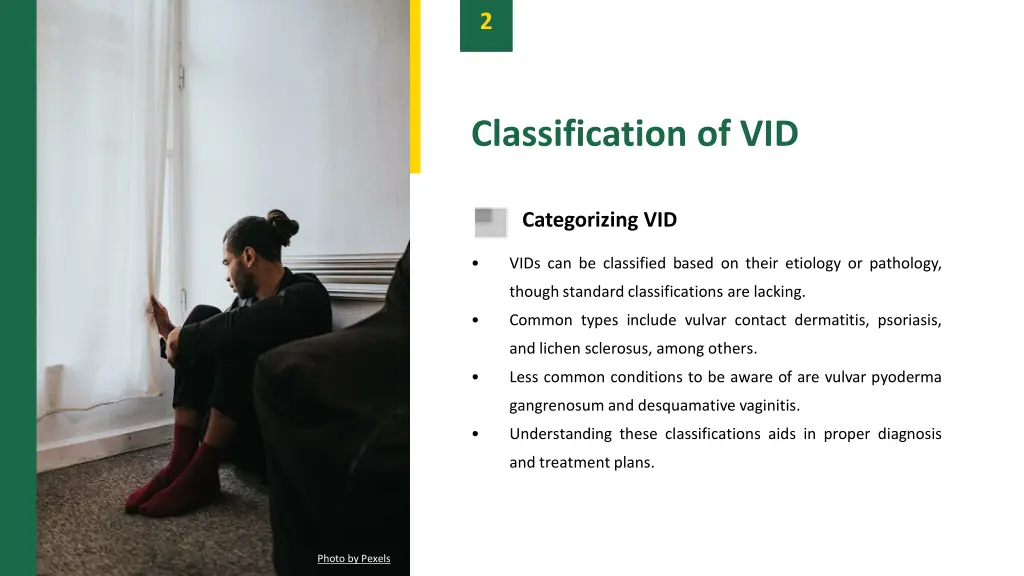 2

Classification of VID

Categorizing VID

• VIDs can be classified based on their etiology or pathology, though standard classifications are lacking.
• Common types include vulvar contact dermatitis, psoriasis, and lichen sclerosus, among others.
• Less common conditions to be aware of are vulvar pyoderma gangrenosum and desquamative vaginitis.
• Understanding these classifications aids in proper diagnosis and treatment plans.

Photo by Pexels